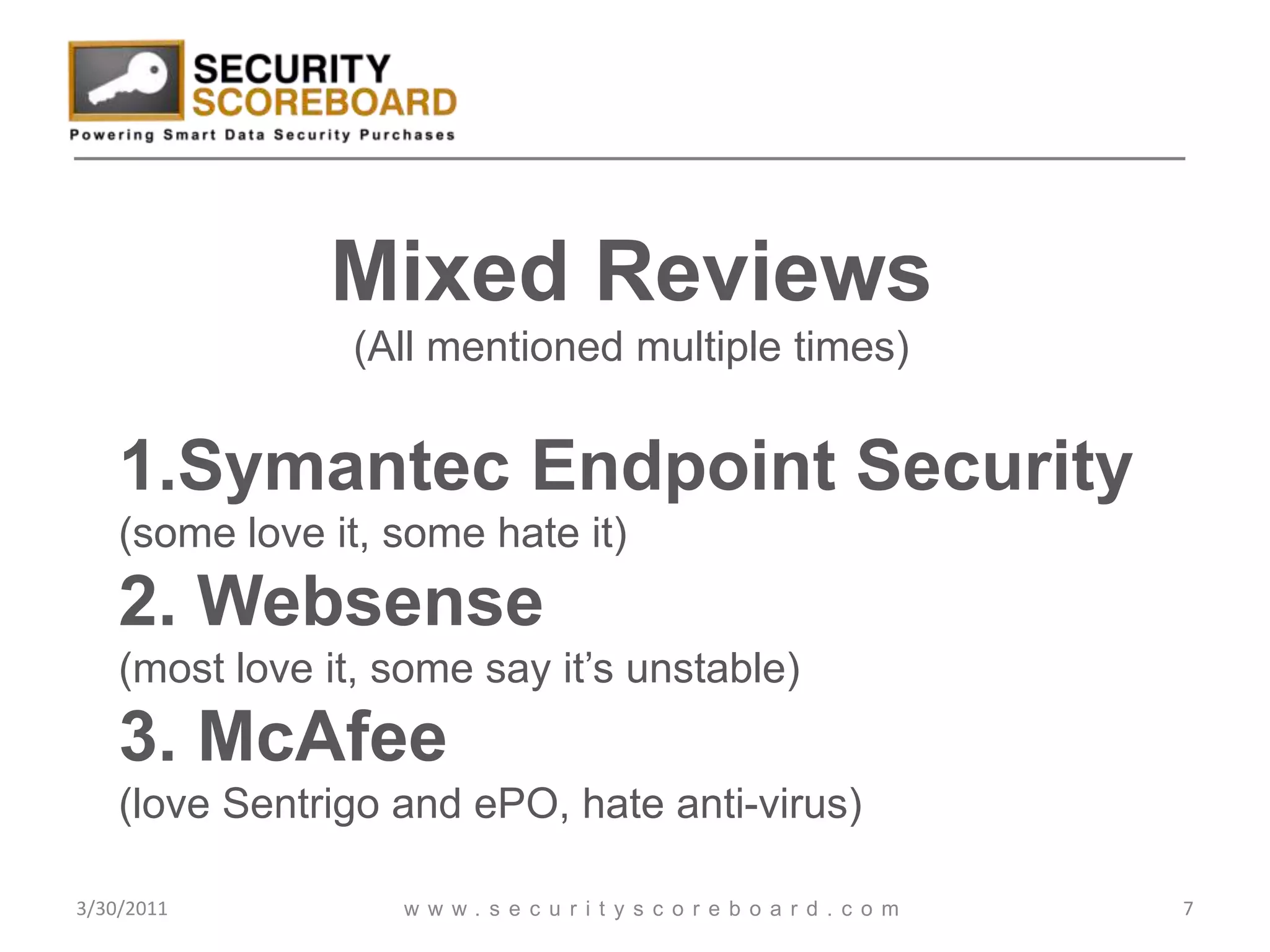 SECURITY SCOREBOARD
Powering Smart Data Security Purchases

Mixed Reviews
(All mentioned multiple times)

1.Symantec Endpoint Security
(some love it, some hate it)
2. Websense
(most love it, some say it's unstable)
3. McAfee
(love Sentrigo and ePO, hate anti-virus)

3/30/2011 www.securityscoreboard.com 7